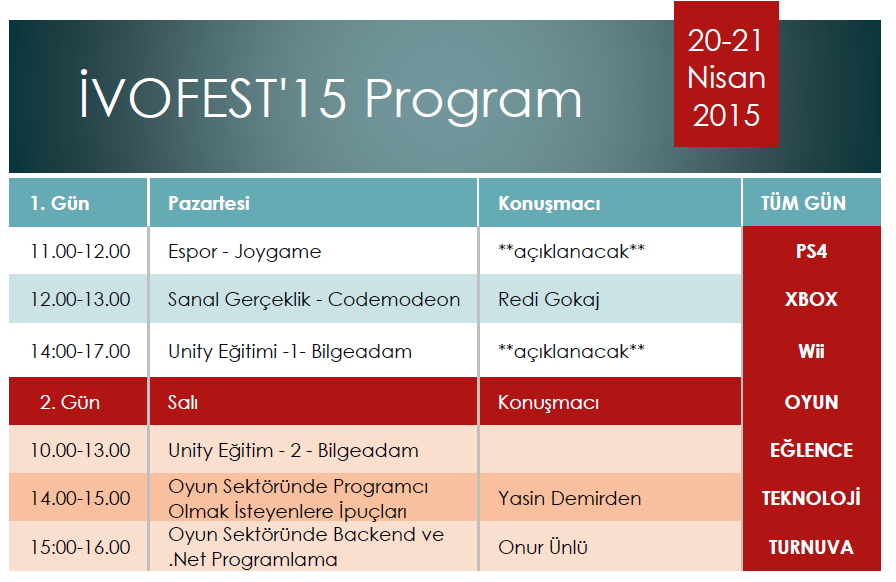 İVOFEST'15 Program

20-21 Nisan 2015

| 1. Gün | Pazartesi | Konuşmacı | TÜM GÜN |
|---|---|---|---|
| 11.00-12.00 | Espor - Joygame | \*\*açıklanacak\*\* | PS4 |
| 12.00-13.00 | Sanal Gerçeklik - Codemodeon | Redi Gokaj | XBOX |
| 14:00-17.00 | Unity Eğitimi -1- Bilgeadam | \*\*açıklanacak\*\* | Wii |
| 2. Gün | Salı | Konuşmacı | OYUN |
| 10.00-13.00 | Unity Eğitim - 2 - Bilgeadam | | EĞLENCE |
| 14.00-15.00 | Oyun Sektöründe Programcı Olmak İsteyenlere İpuçları | Yasin Demirden | TEKNOLOJİ |
| 15:00-16.00 | Oyun Sektöründe Backend ve .Net Programlama | Onur Ünlü | TURNUVA |